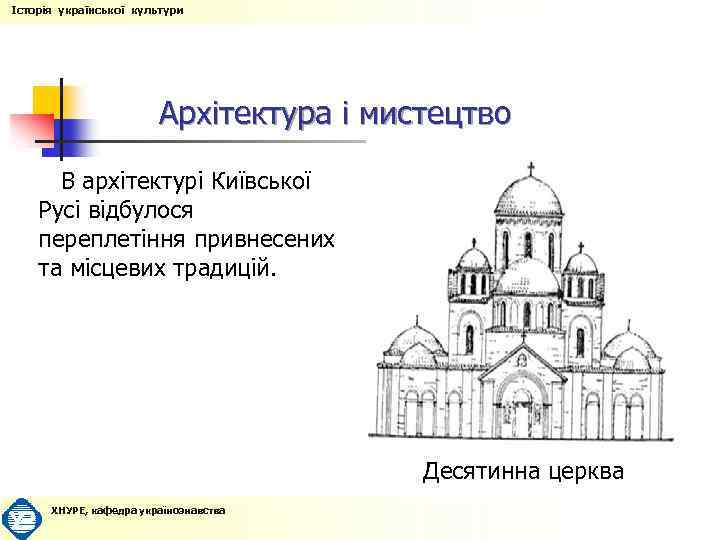 Історія української культури

Архітектура і мистецтво

В архітектурі Київської Русі відбулося переплетіння привнесених та місцевих традицій.

Десятинна церква

ХНУРЕ, кафедра українознавства